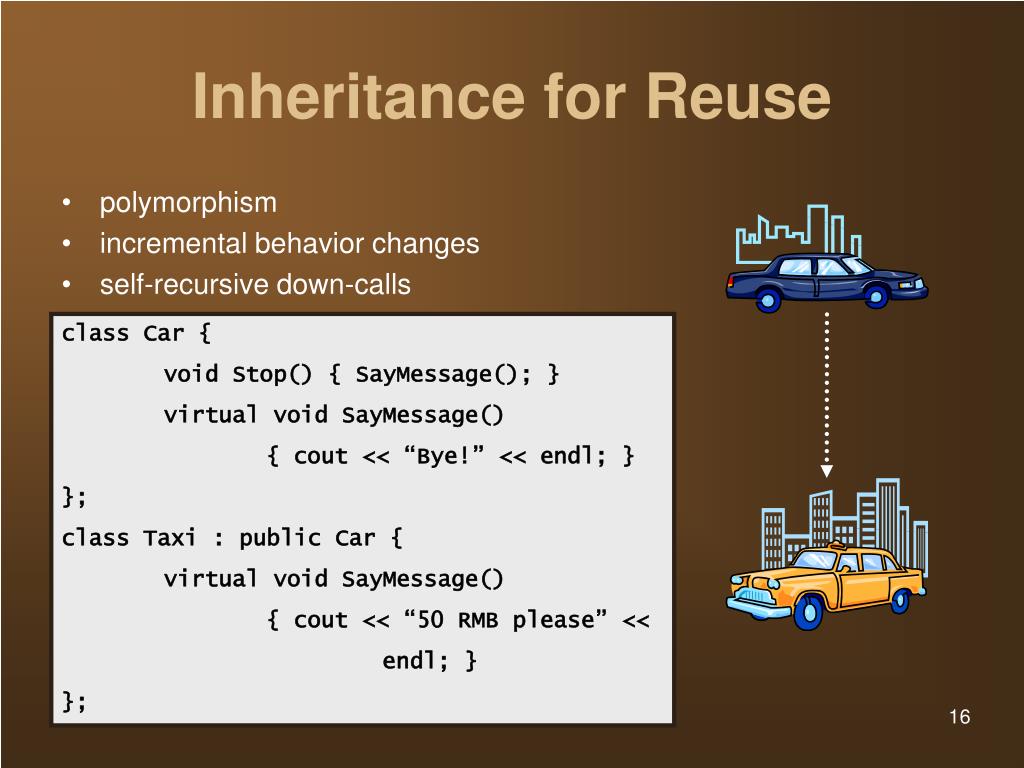 Inheritance for Reuse

• polymorphism
• incremental behavior changes
• self-recursive down-calls

class Car {
	void Stop() { SayMessage(); }
	virtual void SayMessage()
		{ cout << “Bye!” << endl; }
};
class Taxi : public Car {
	virtual void SayMessage()
		{ cout << “50 RMB please” <<
			endl; }
};

16